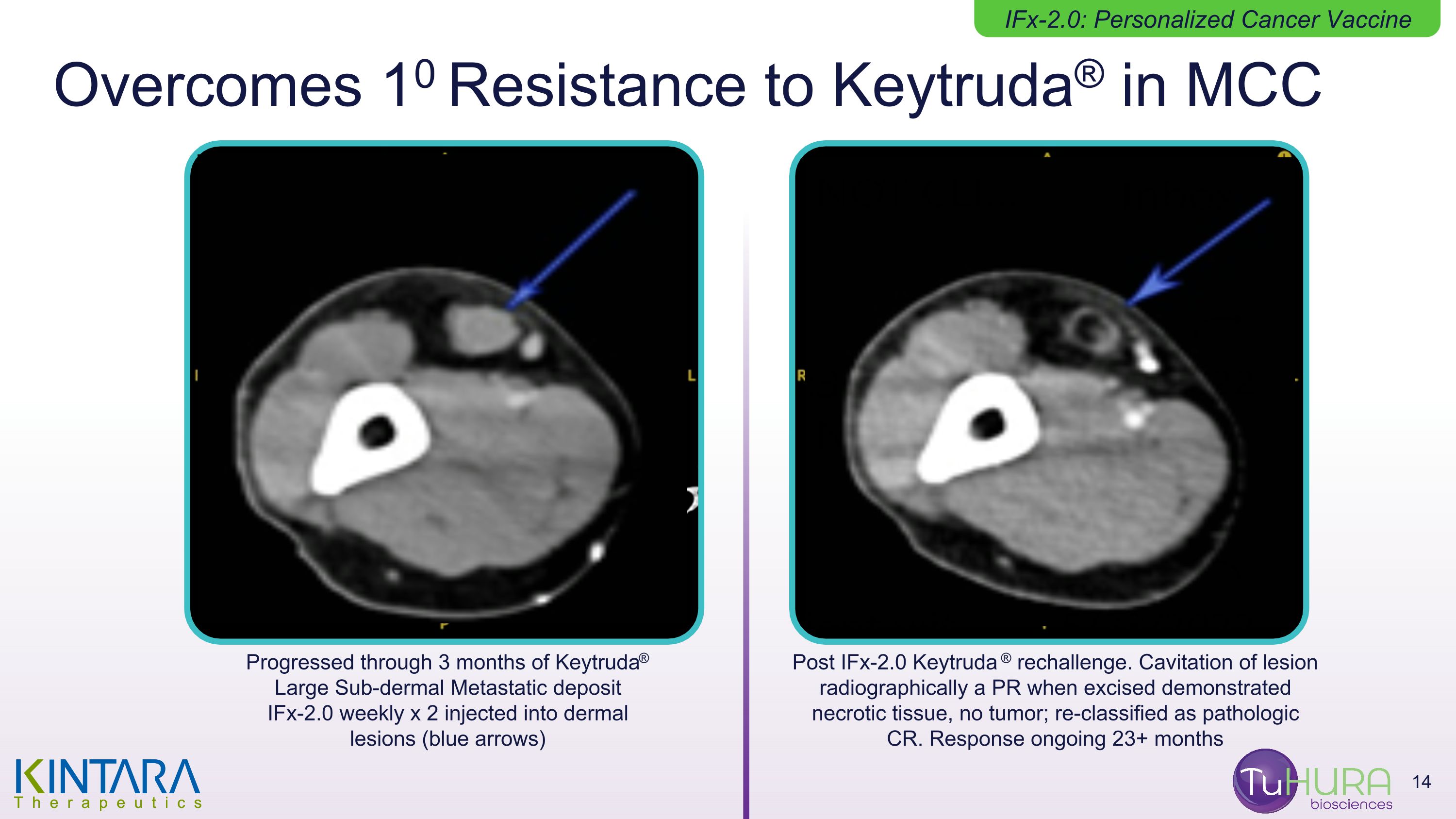 IFx-2.0: Personalized Cancer Vaccine

Overcomes $1^0$ Resistance to Keytruda® in MCC

L

R

Progressed through 3 months of Keytruda® Large Sub-dermal Metastatic deposit IFx-2.0 weekly x 2 injected into dermal lesions (blue arrows)

Post IFx-2.0 Keytruda ® rechallenge. Cavitation of lesion radiographically a PR when excised demonstrated necrotic tissue, no tumor; re-classified as pathologic CR. Response ongoing 23+ months

KINTARA Therapeutics

TuHURA biosciences

14